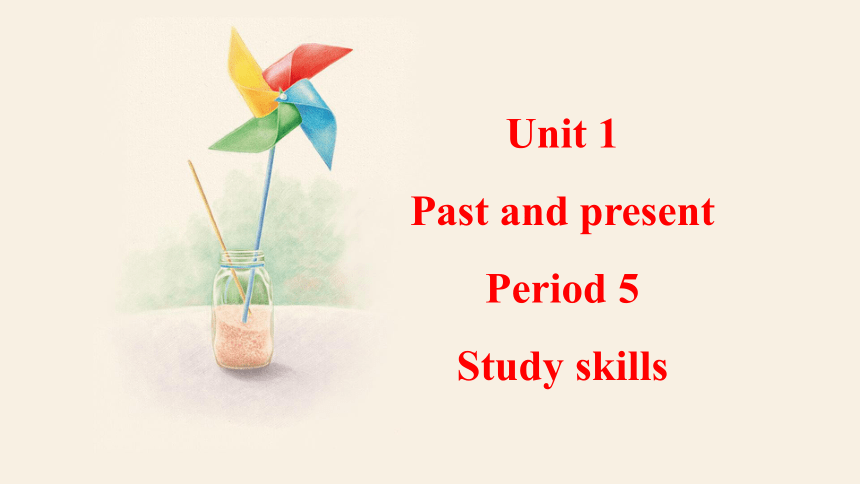 Unit 1

Past and present

Period 5

Study skills